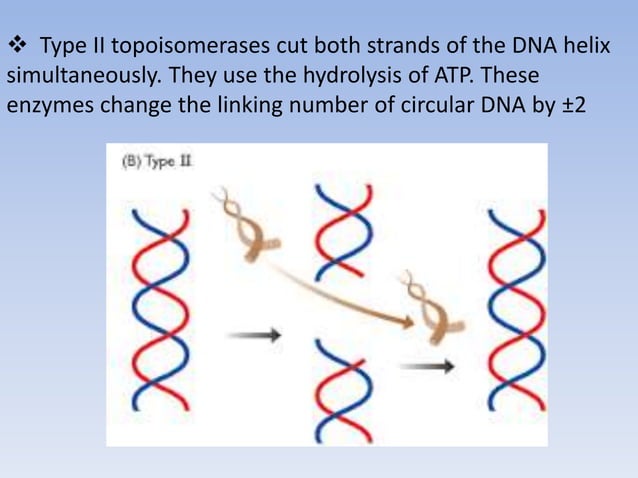 ❖ Type II topoisomerases cut both strands of the DNA helix simultaneously. They use the hydrolysis of ATP. These enzymes change the linking number of circular DNA by ±2

(B) Type II